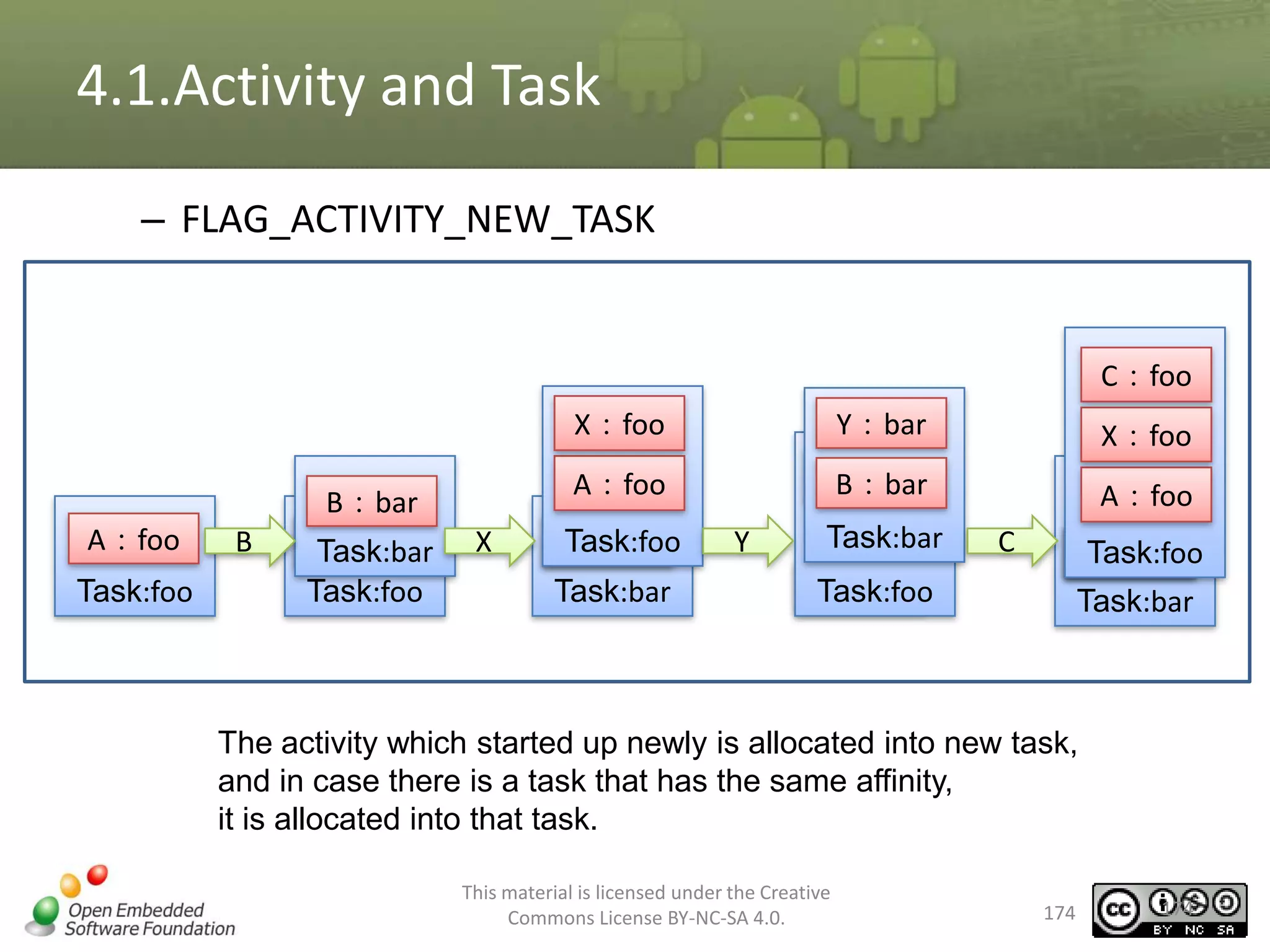 4.1.Activity and Task

– FLAG_ACTIVITY_NEW_TASK

A : foo
Task:foo

B

B : bar
Task:bar
Task:foo

X

X : foo
A : foo
Task:foo
Task:bar

Y

Y : bar
B : bar
Task:bar
Task:foo

C

C : foo
X : foo
A : foo
Task:foo
Task:bar

The activity which started up newly is allocated into new task, and in case there is a task that has the same affinity, it is allocated into that task.

Open Embedded Software Foundation

This material is licensed under the Creative Commons License BY-NC-SA 4.0.

174

cc BY NC SA